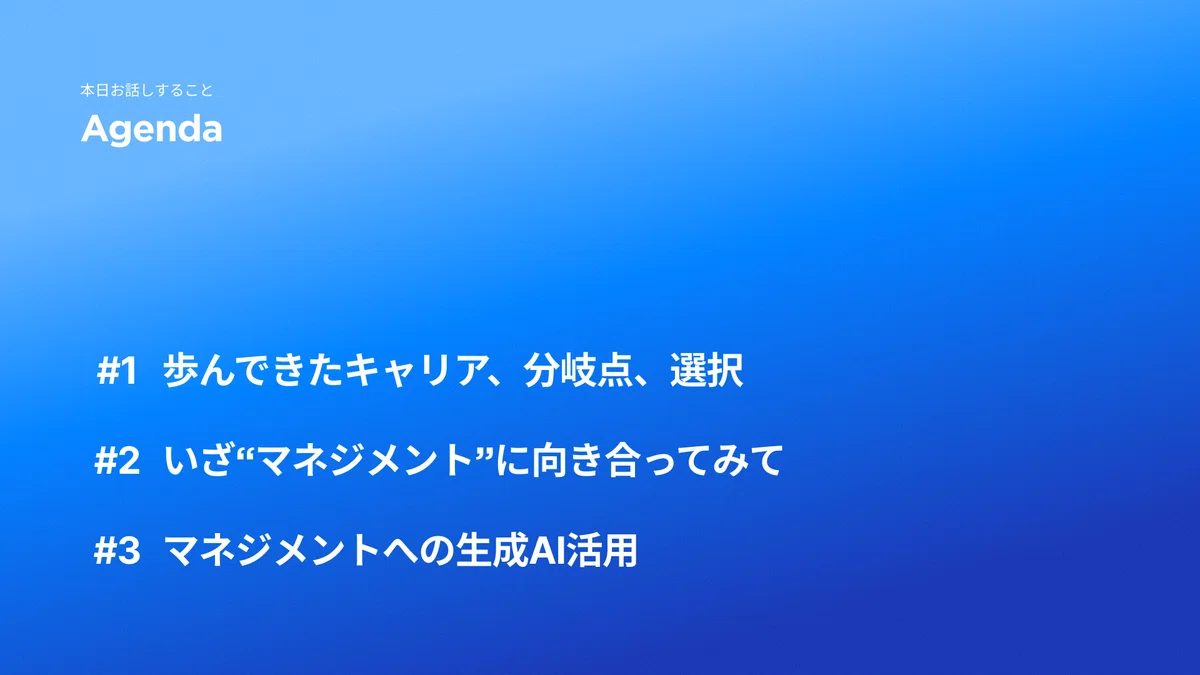 本日お話しすること
Agenda

#1 歩んできたキャリア、分岐点、選択

#2 いざ“マネジメント”に向き合ってみて

#3 マネジメントへの生成AI活用